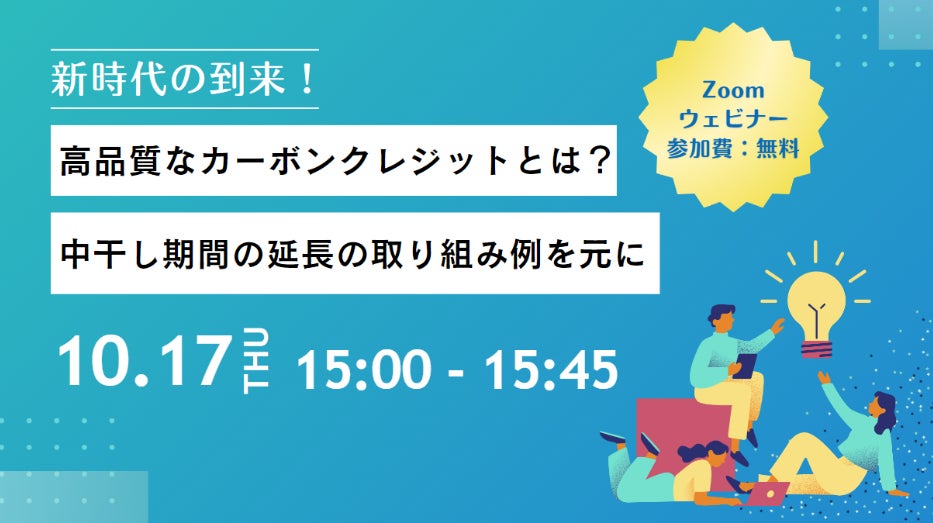 新時代の到来！

高品質なカーボンクレジットとは？

中干し期間の延長の取り組み例を元に

10.17 THU 15:00 - 15:45

Zoom
ウェビナー
参加費：無料